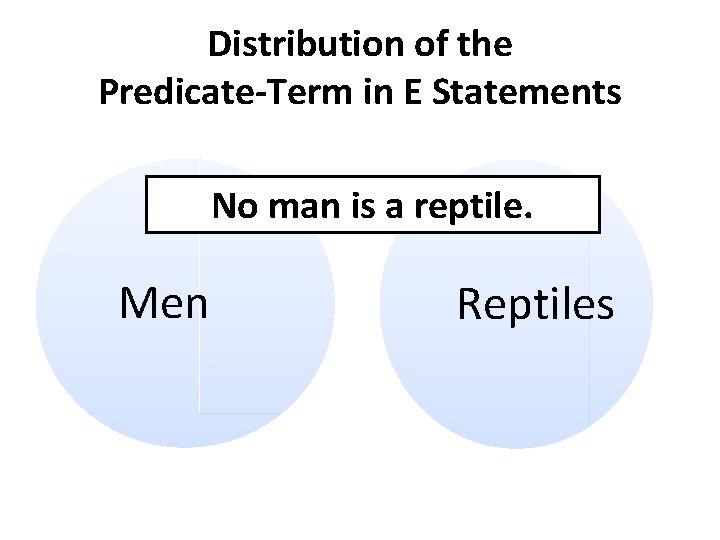 Distribution of the
Predicate-Term in E Statements

No man is a reptile.

Men

Reptiles